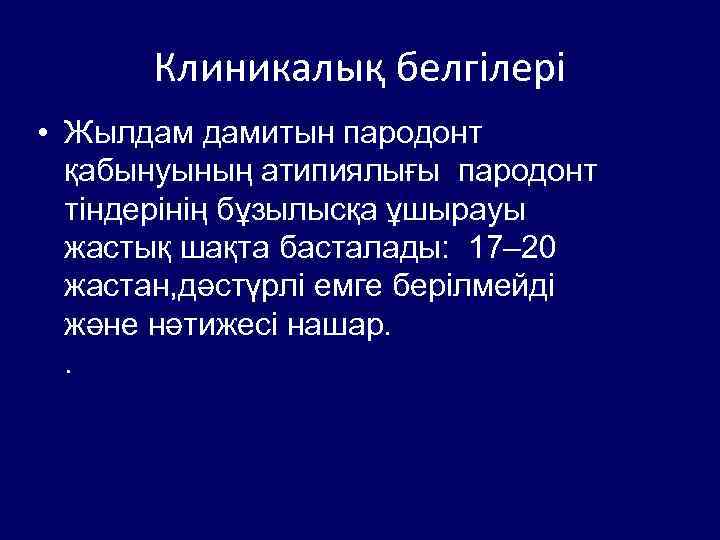 Клиникалық белгілері

• Жылдам дамитын пародонт қабынуының атипиялығы пародонт тіндерінің бұзылысқа ұшырауы жастық шақта басталады: 17–20 жастан,дәстүрлі емге берілмейді және нәтижесі нашар.
.